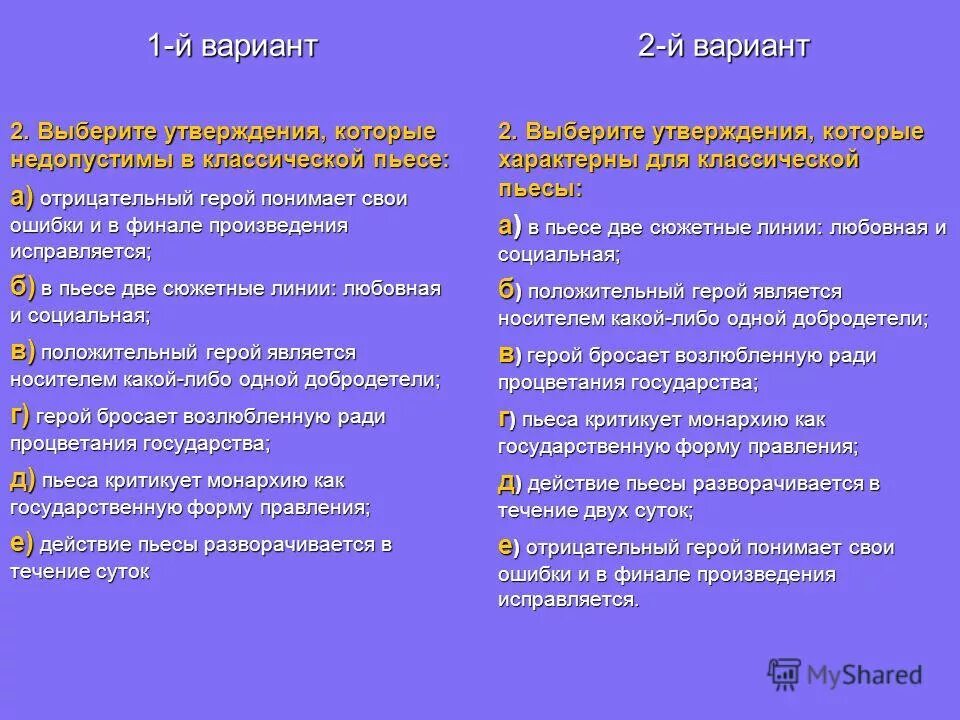 1-й вариант

2. Выберите утверждения, которые недопустимы в классической пьесе:

а) отрицательный герой понимает свои ошибки и в финале произведения исправляется;

б) в пьесе две сюжетные линии: любовная и социальная;

в) положительный герой является носителем какой-либо одной добродетели;

г) герой бросает возлюбленную ради процветания государства;

д) пьеса критикует монархию как государственную форму правления;

е) действие пьесы разворачивается в течение суток

2-й вариант

2. Выберите утверждения, которые характерны для классической пьесы:

а) в пьесе две сюжетные линии: любовная и социальная;

б) положительный герой является носителем какой-либо одной добродетели;

в) герой бросает возлюбленную ради процветания государства;

г) пьеса критикует монархию как государственную форму правления;

д) действие пьесы разворачивается в течение двух суток;

е) отрицательный герой понимает свои ошибки и в финале произведения исправляется.

MyShared